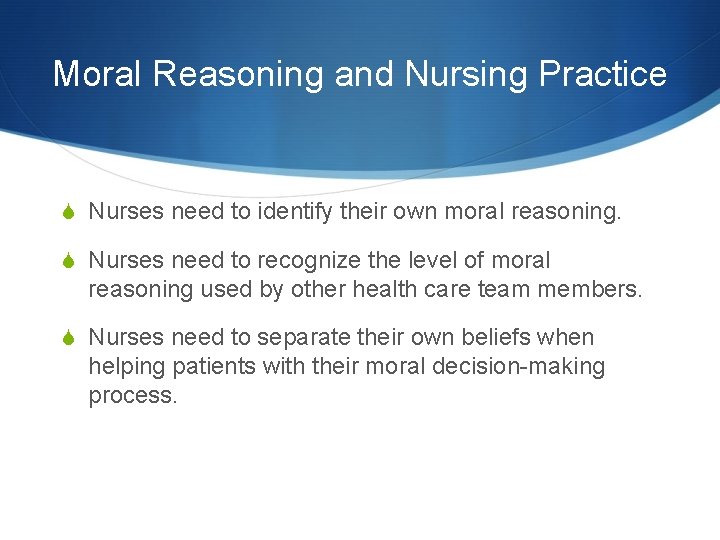 Moral Reasoning and Nursing Practice

Nurses need to identify their own moral reasoning.

Nurses need to recognize the level of moral reasoning used by other health care team members.

Nurses need to separate their own beliefs when helping patients with their moral decision-making process.